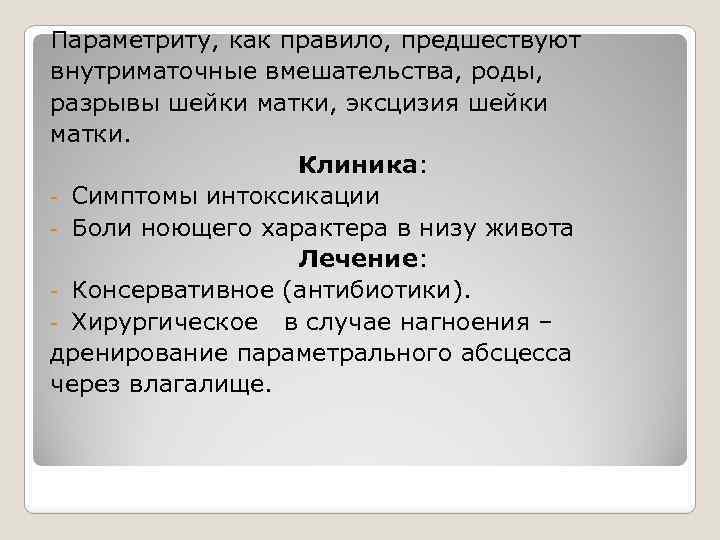 Параметриту, как правило, предшествуют внутриматочные вмешательства, роды, разрывы шейки матки, эксцизия шейки матки.

Клиника:

- Симптомы интоксикации
- Боли ноющего характера в низу живота

Лечение:

- Консервативное (антибиотики).
- Хирургическое в случае нагноения – дренирование параметрального абсцесса через влагалище.